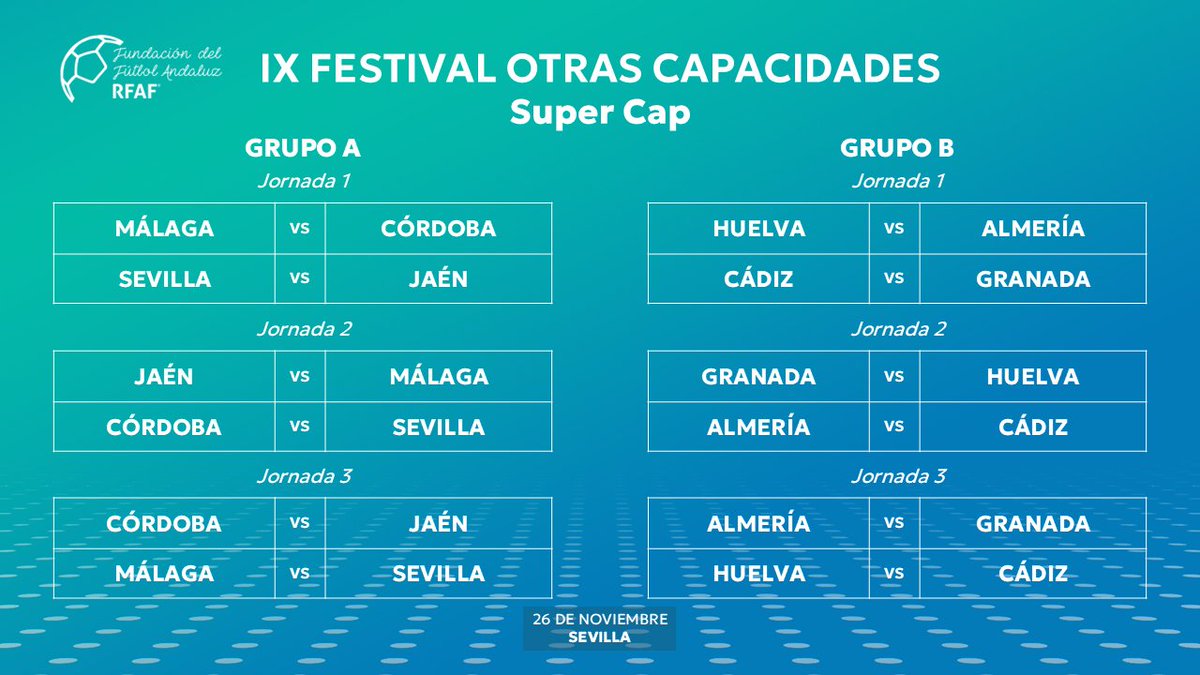 Fundación del Fútbol Andaluz
RFAF

IX FESTIVAL OTRAS CAPACIDADES
Super Cap

GRUPO A

Jornada 1

| MÁLAGA | VS | CÓRDOBA |
|---|---|---|
| SEVILLA | VS | JAÉN |

Jornada 2

| JAÉN | VS | MÁLAGA |
|---|---|---|
| CÓRDOBA | VS | SEVILLA |

Jornada 3

| CÓRDOBA | VS | JAÉN |
|---|---|---|
| MÁLAGA | VS | SEVILLA |

GRUPO B

Jornada 1

| HUELVA | VS | ALMERÍA |
|---|---|---|
| CÁDIZ | VS | GRANADA |

Jornada 2

| GRANADA | VS | HUELVA |
|---|---|---|
| ALMERÍA | VS | CÁDIZ |

Jornada 3

| ALMERÍA | VS | GRANADA |
|---|---|---|
| HUELVA | VS | CÁDIZ |

26 DE NOVIEMBRE
SEVILLA